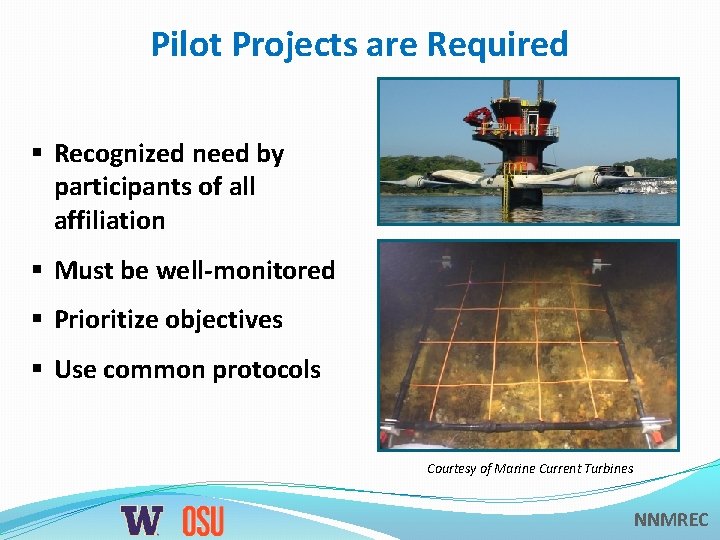 Pilot Projects are Required

▪ Recognized need by participants of all affiliation

▪ Must be well-monitored

▪ Prioritize objectives

▪ Use common protocols

Courtesy of Marine Current Turbines

W OSU

NNMREC